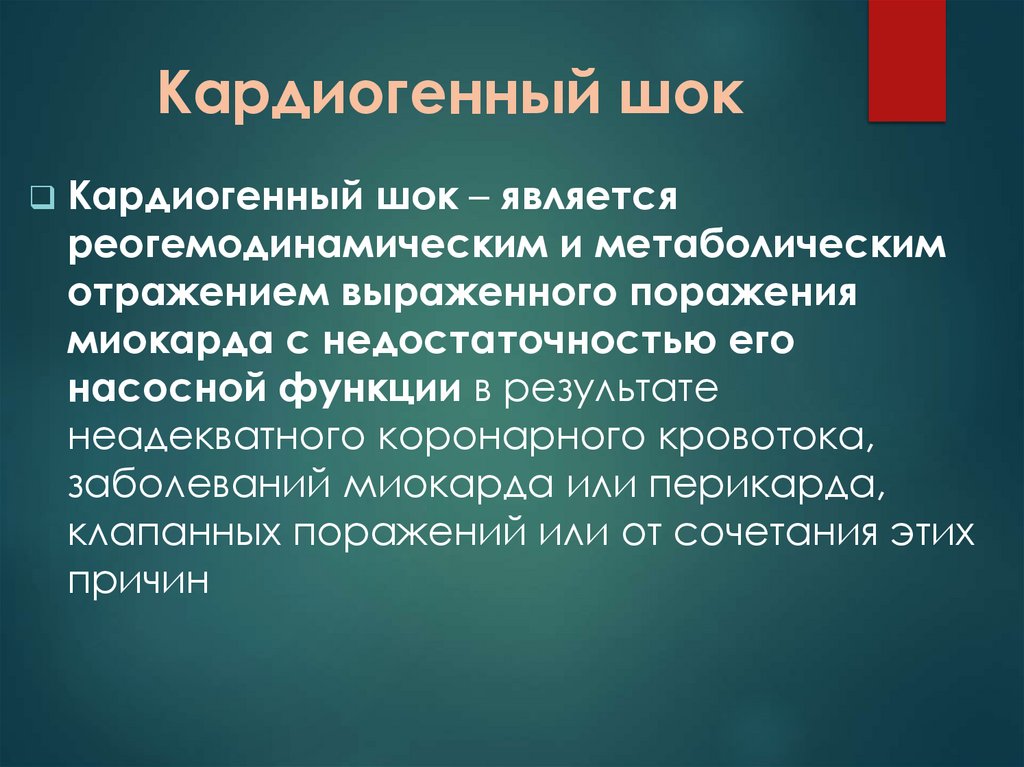 Кардиогенный шок

Кардиогенный шок – является реогемодинамическим и метаболическим отражением выраженного поражения миокарда с недостаточностью его насосной функции в результате неадекватного коронарного кровотока, заболеваний миокарда или перикарда, клапанных поражений или от сочетания этих причин